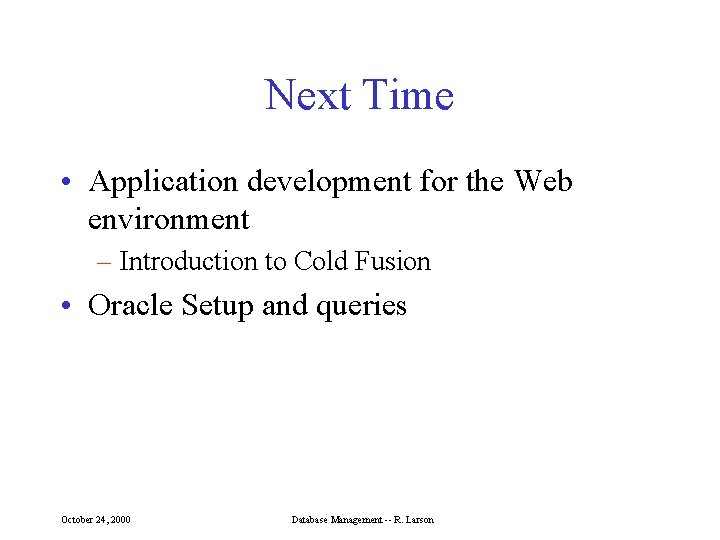 Next Time

• Application development for the Web environment

– Introduction to Cold Fusion

• Oracle Setup and queries

October 24, 2000

Database Management -- R. Larson